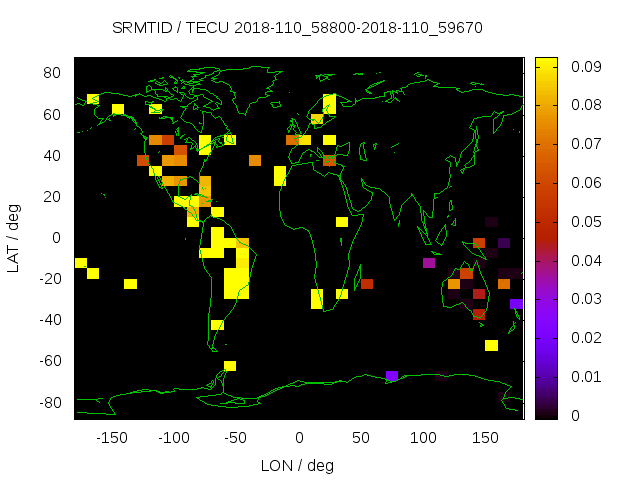 SRMTID / TECU 2018-110_58800-2018-110_59670

LAT / deg

80
60
40
20
0
-20
-40
-60
-80

-150 -100 -50 0 50 100 150

LON / deg

0.09
0.08
0.07
0.06
0.05
0.04
0.03
0.02
0.01
0